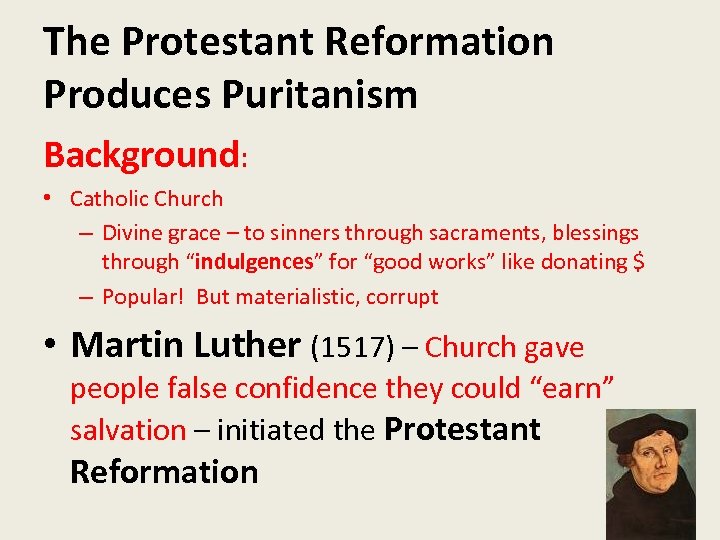 The Protestant Reformation Produces Puritanism

Background:

• Catholic Church
– Divine grace – to sinners through sacraments, blessings through “indulgences” for “good works” like donating $
– Popular! But materialistic, corrupt

• Martin Luther (1517) – Church gave people false confidence they could “earn” salvation – initiated the Protestant Reformation